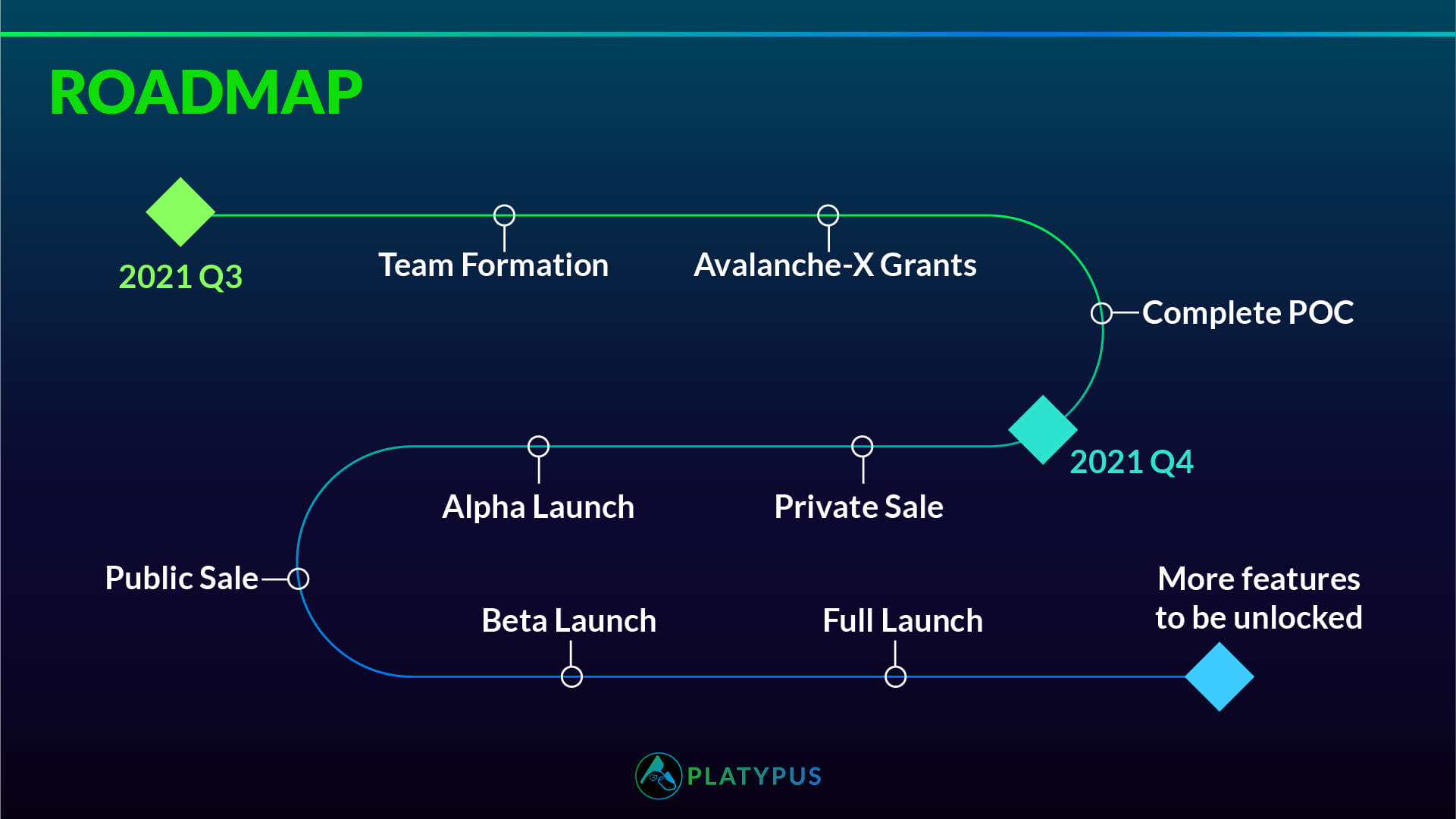 ROADMAP

2021 Q3

Team Formation

Avalanche-X Grants

Complete POC

2021 Q4

Private Sale

Alpha Launch

Public Sale

Beta Launch

Full Launch

More features to be unlocked

PLATYPUS